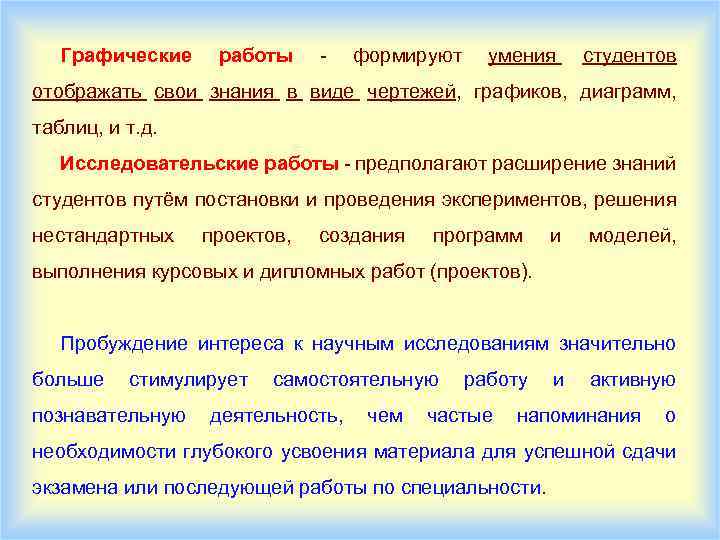 Графические работы - формируют умения студентов отображать свои знания в виде чертежей, графиков, диаграмм, таблиц, и т.д.

Исследовательские работы - предполагают расширение знаний студентов путём постановки и проведения экспериментов, решения нестандартных проектов, создания программ и моделей, выполнения курсовых и дипломных работ (проектов).

Пробуждение интереса к научным исследованиям значительно больше стимулирует самостоятельную работу и активную познавательную деятельность, чем частые напоминания о необходимости глубокого усвоения материала для успешной сдачи экзамена или последующей работы по специальности.